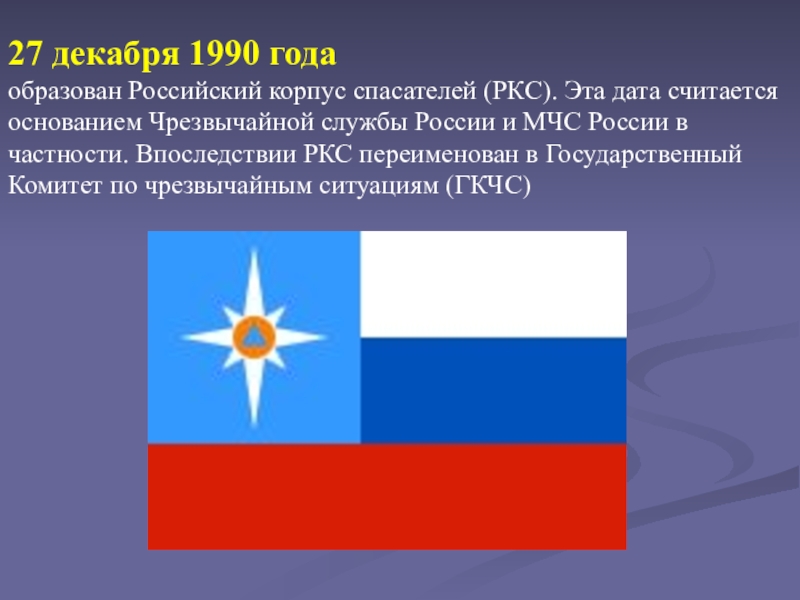 27 декабря 1990 года
образован Российский корпус спасателей (РКС). Эта дата считается основанием Чрезвычайной службы России и МЧС России в частности. Впоследствии РКС переименован в Государственный Комитет по чрезвычайным ситуациям (ГКЧС)